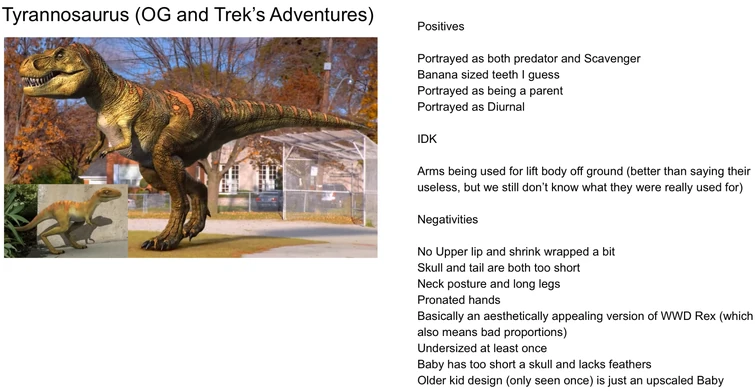 Tyrannosaurus (OG and Trek's Adventures)

Positives

Portrayed as both predator and Scavenger
Banana sized teeth I guess
Portrayed as being a parent
Portrayed as Diurnal

IDK

Arms being used for lift body off ground (better than saying their useless, but we still don't know what they were really used for)

Negativities

No Upper lip and shrink wrapped a bit
Skull and tail are both too short
Neck posture and long legs
Pronated hands
Basically an aesthetically appealing version of WWD Rex (which also means bad proportions)
Undersized at least once
Baby has too short a skull and lacks feathers
Older kid design (only seen once) is just an upscaled Baby